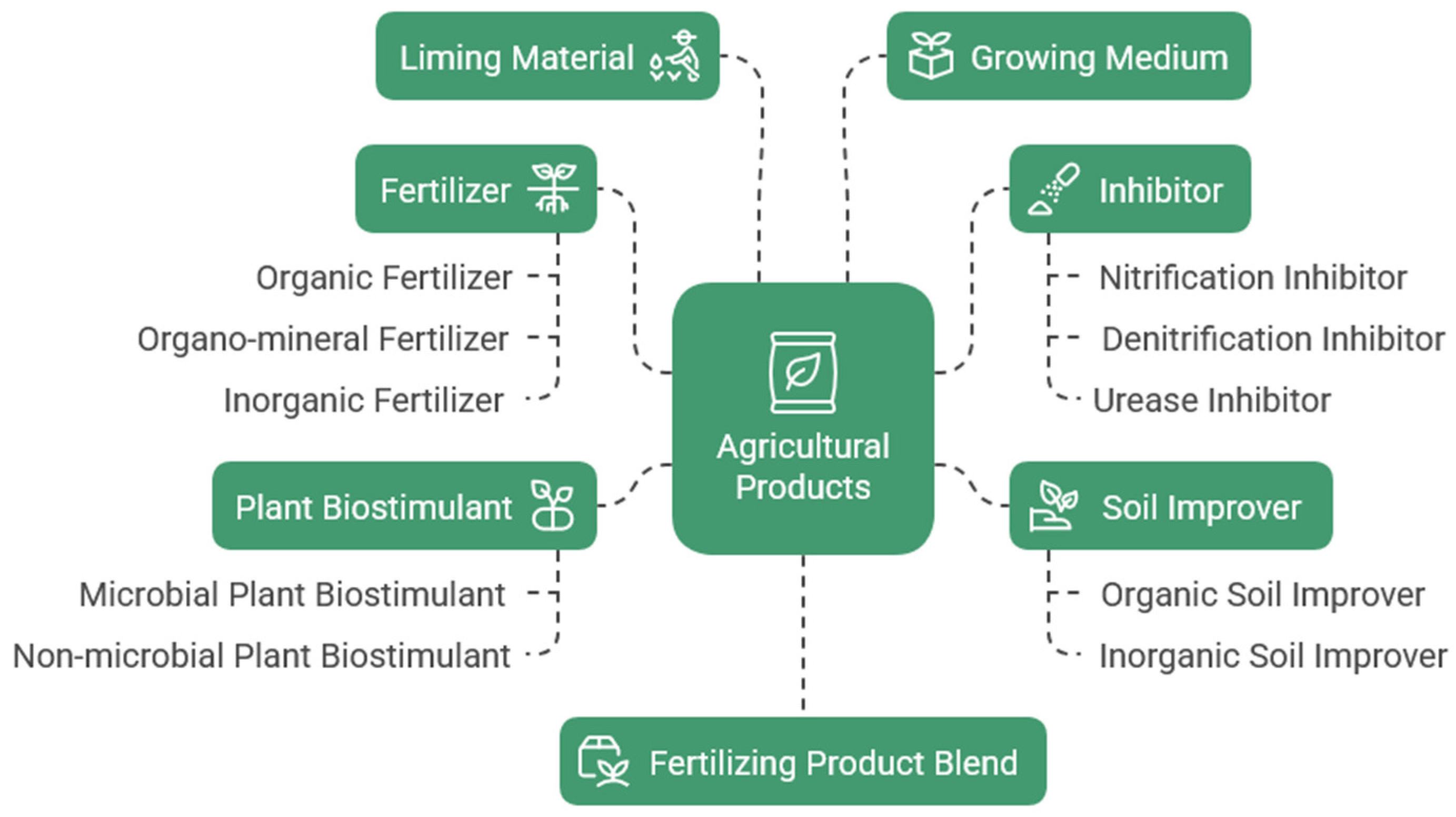 Liming Material

Growing Medium

Fertilizer

Organic Fertilizer

Organo-mineral Fertilizer

Inorganic Fertilizer

Inhibitor

Nitrification Inhibitor

Denitrification Inhibitor

Urease Inhibitor

Agricultural Products

Plant Biostimulant

Microbial Plant Biostimulant

Non-microbial Plant Biostimulant

Soil Improver

Organic Soil Improver

Inorganic Soil Improver

Fertilizing Product Blend